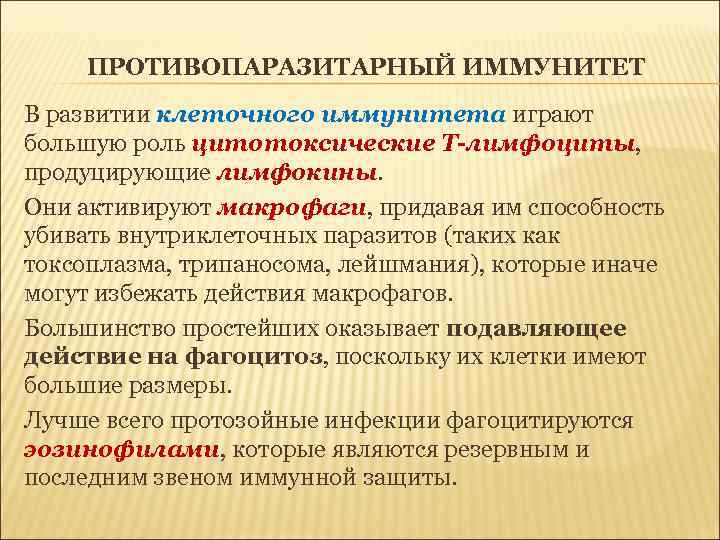 ПРОТИВОПАРАЗИТАРНЫЙ ИММУНИТЕТ

В развитии клеточного иммунитета играют большую роль цитотоксические Т-лимфоциты, продуцирующие лимфокины.

Они активируют макрофаги, придавая им способность убивать внутриклеточных паразитов (таких как токсоплазма, трипаносома, лейшмания), которые иначе могут избежать действия макрофагов.

Большинство простейших оказывает подавляющее действие на фагоцитоз, поскольку их клетки имеют большие размеры.

Лучше всего протозойные инфекции фагоцитируются эозинофилами, которые являются резервным и последним звеном иммунной защиты.